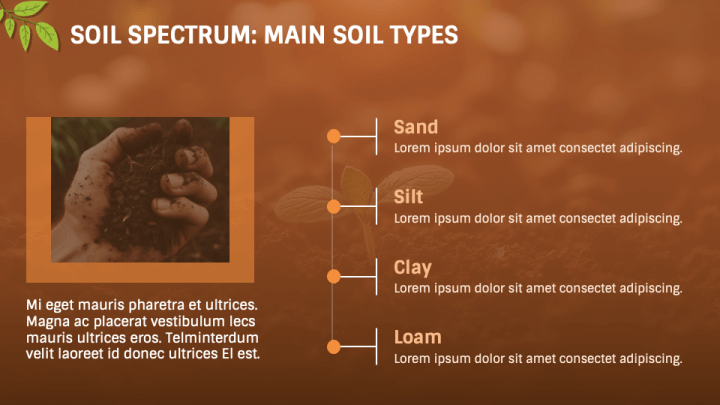 SOIL SPECTRUM: MAIN SOIL TYPES

Mi eget mauris pharetra et ultrices. Magna ac placerat vestibulum lecs mauris ultrices eros. Telminterdum velit laoreet id donec ultrices El est.

Sand
Lorem ipsum dolor sit amet consectet adipiscing.

Silt
Lorem ipsum dolor sit amet consectet adipiscing.

Clay
Lorem ipsum dolor sit amet consectet adipiscing.

Loam
Lorem ipsum dolor sit amet consectet adipiscing.